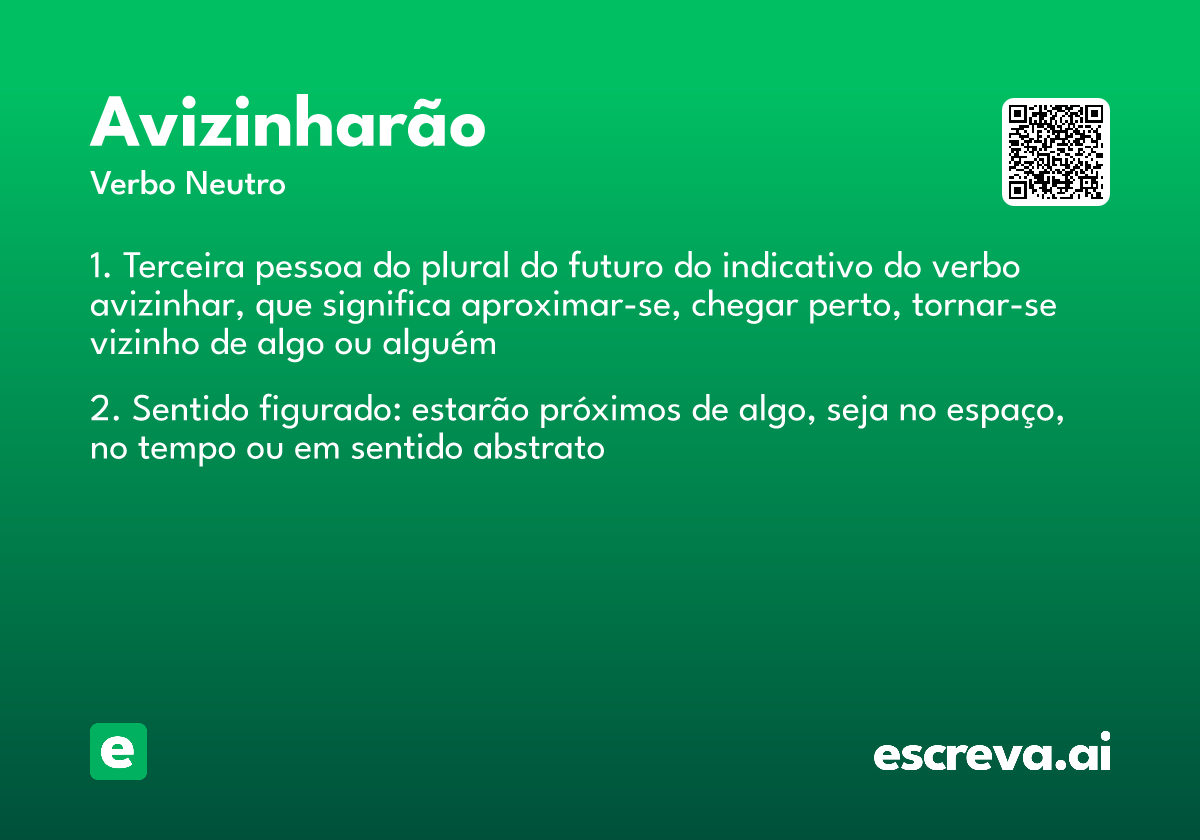 Avizinharão
Verbo Neutro

1. Terceira pessoa do plural do futuro do indicativo do verbo avizinhar, que significa aproximar-se, chegar perto, tornar-se vizinho de algo ou alguém

2. Sentido figurado: estarão próximos de algo, seja no espaço, no tempo ou em sentido abstrato

e

escreva.ai